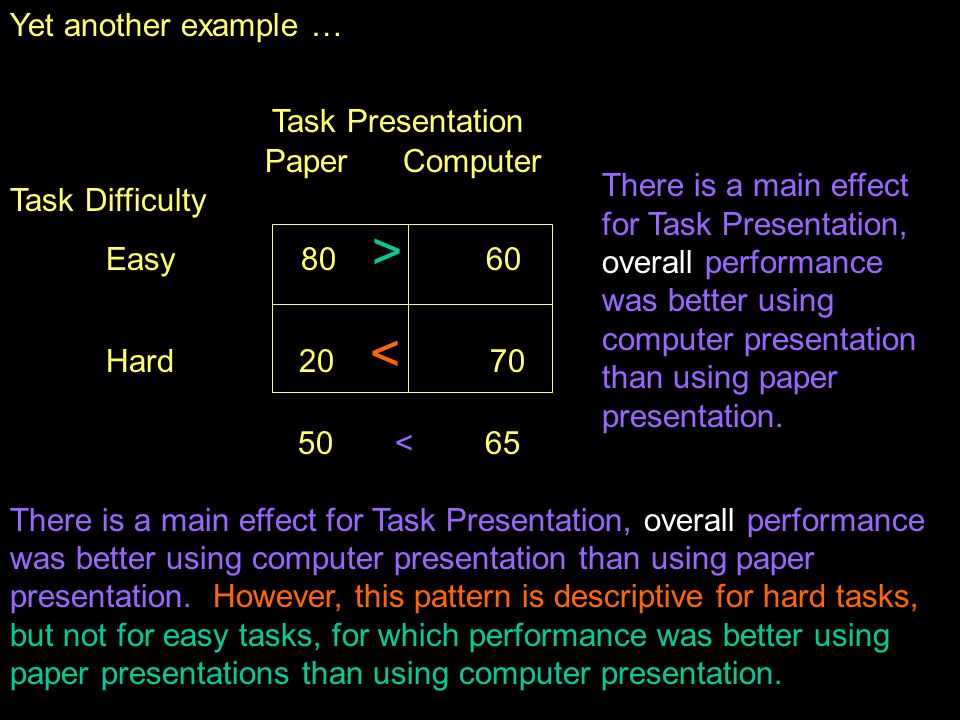 Yet another example …

Task Presentation

| Task Difficulty | Paper | | Computer |
|---|---|---|---|
| Easy | 80 | > | 60 |
| Hard | 20 | < | 70 |
| | 50 | < | 65 |

There is a main effect for Task Presentation, overall performance was better using computer presentation than using paper presentation.

There is a main effect for Task Presentation, overall performance was better using computer presentation than using paper presentation. However, this pattern is descriptive for hard tasks, but not for easy tasks, for which performance was better using paper presentations than using computer presentation.